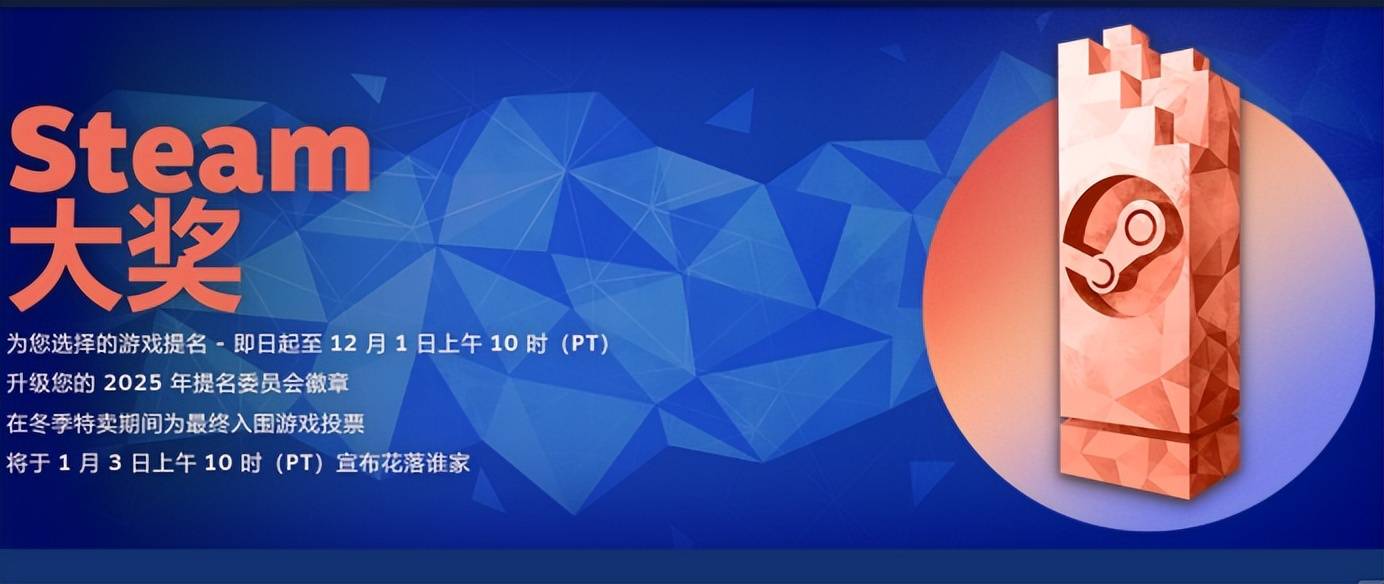 Steam
大奖

为您选择的游戏提名 - 即日起至 12 月 1 日上午 10 时（PT）
升级您的 2025 年提名委员会徽章
在冬季特卖期间为最终入围游戏投票
将于 1 月 3 日上午 10 时（PT）宣布花落谁家